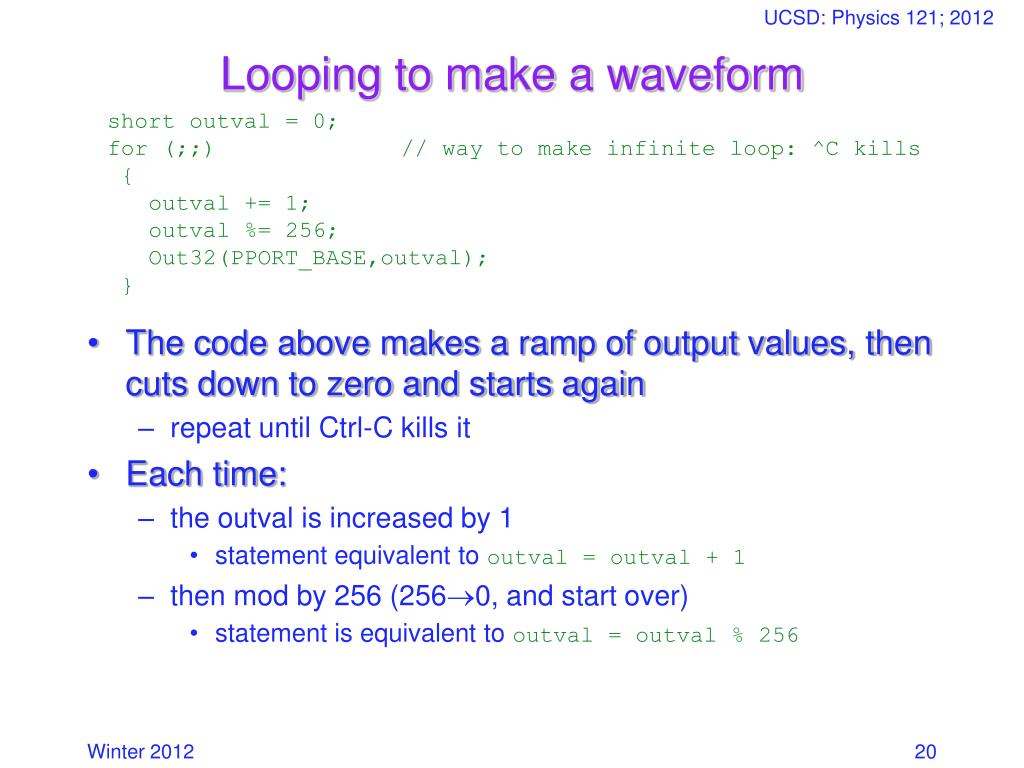 UCSD: Physics 121; 2012

Looping to make a waveform

short outval = 0;
for (;;)              // way to make infinite loop: ^C kills
 {
   outval += 1;
   outval %= 256;
   Out32(PPORT_BASE,outval);
 }

• The code above makes a ramp of output values, then cuts down to zero and starts again
 – repeat until Ctrl-C kills it
• Each time:
 – the outval is increased by 1
  • statement equivalent to outval = outval + 1
 – then mod by 256 (256$\rightarrow$0, and start over)
  • statement is equivalent to outval = outval % 256

Winter 2012

20